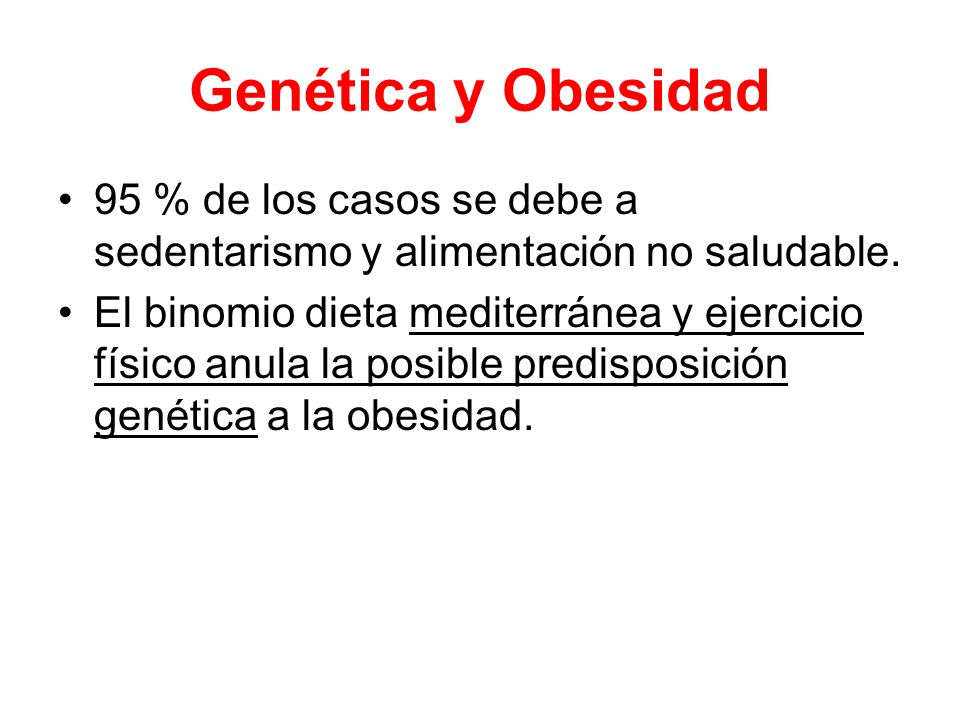 Genética y Obesidad

• 95 % de los casos se debe a sedentarismo y alimentación no saludable.
• El binomio dieta mediterránea y ejercicio físico anula la posible predisposición genética a la obesidad.